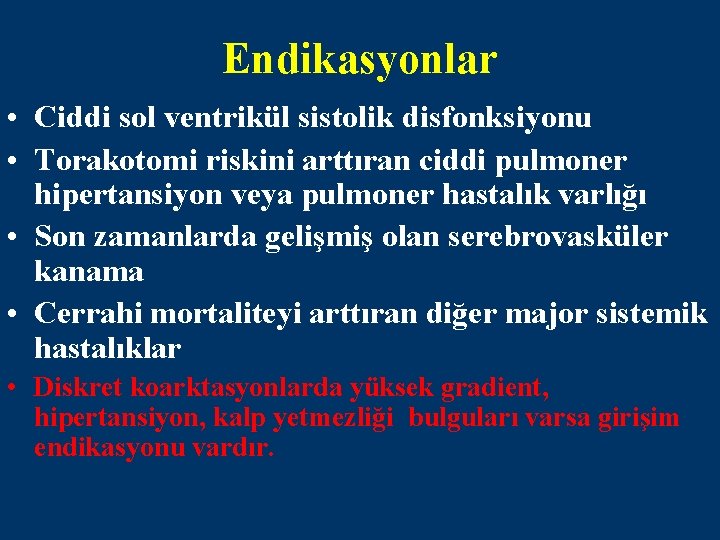 Endikasyonlar

• Ciddi sol ventrikül sistolik disfonksiyonu

• Torakotomi riskini arttıran ciddi pulmoner hipertansiyon veya pulmoner hastalık varlığı

• Son zamanlarda gelişmiş olan serebrovasküler kanama

• Cerrahi mortaliteyi arttıran diğer major sistemik hastalıklar

• Diskret koarktasyonlarda yüksek gradient, hipertansiyon, kalp yetmezliği bulguları varsa girişim endikasyonu vardır.